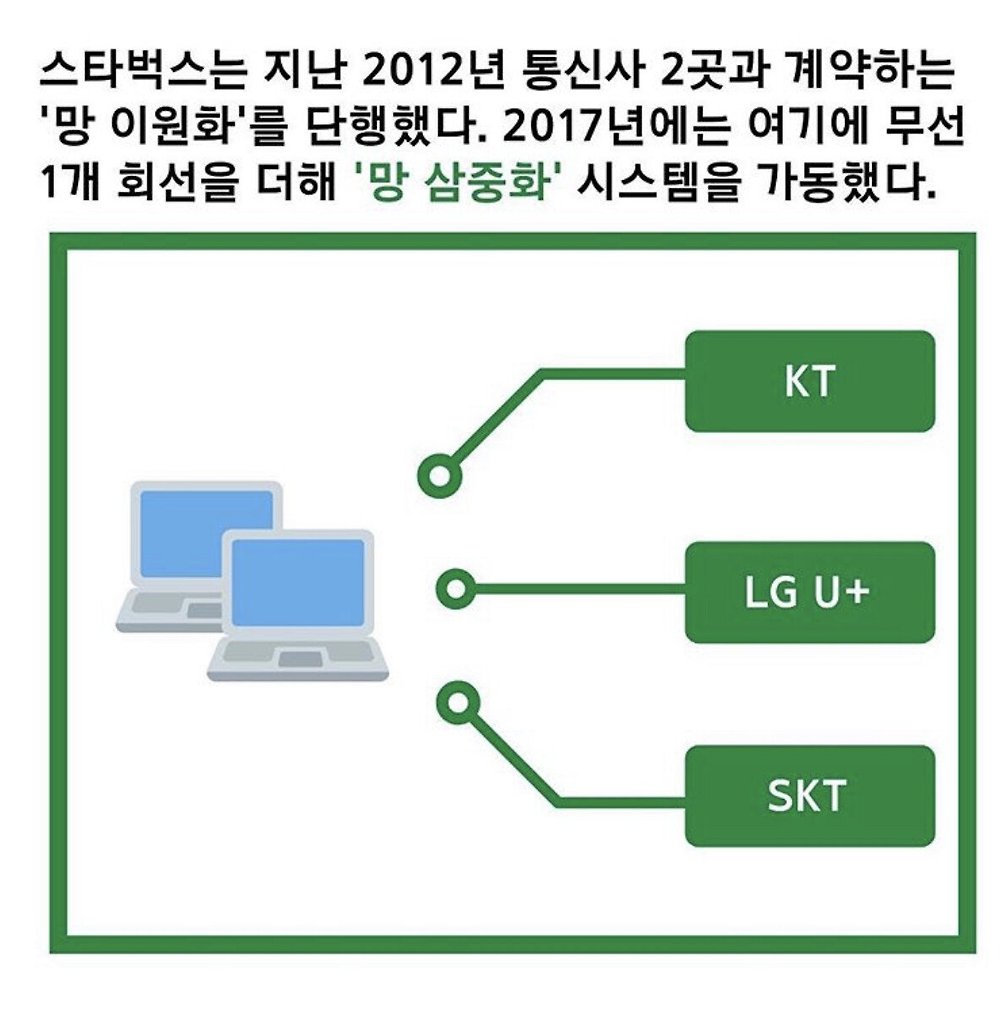 스타벅스는 지난 2012년 통신사 2곳과 계약하는 '망 이원화'를 단행했다. 2017년에는 여기에 무선 1개 회선을 더해 '망 삼중화' 시스템을 가동했다.

KT

LG U+

SKT